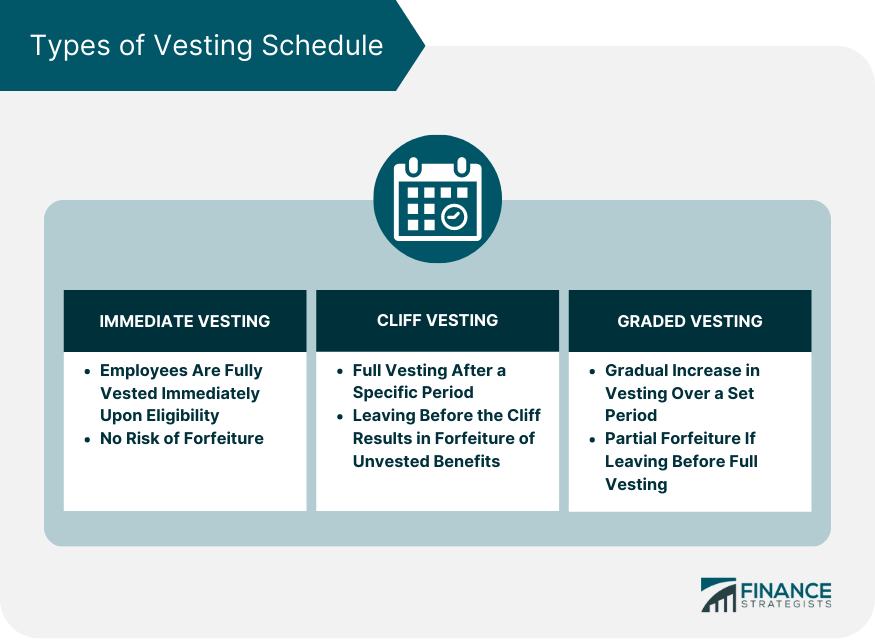 Types of Vesting Schedule

IMMEDIATE VESTING

- Employees Are Fully Vested Immediately Upon Eligibility
- No Risk of Forfeiture

CLIFF VESTING

- Full Vesting After a Specific Period
- Leaving Before the Cliff Results in Forfeiture of Unvested Benefits

GRADED VESTING

- Gradual Increase in Vesting Over a Set Period
- Partial Forfeiture If Leaving Before Full Vesting

FINANCE STRATEGISTS